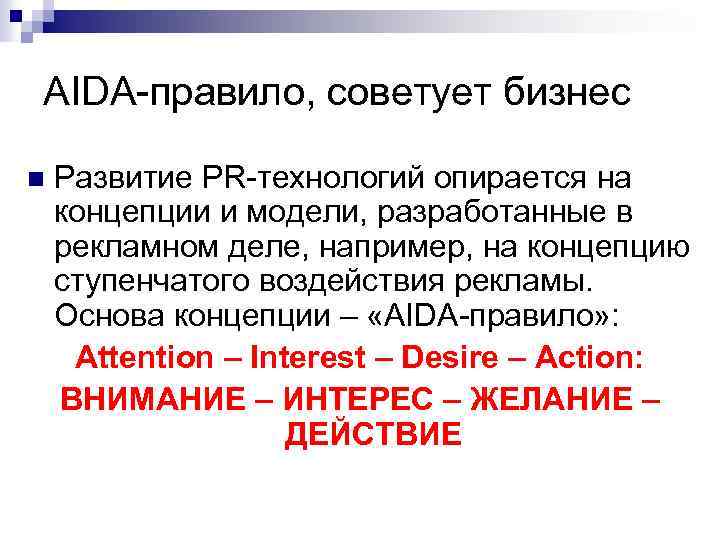 AIDA-правило, советует бизнес

Развитие PR-технологий опирается на концепции и модели, разработанные в рекламном деле, например, на концепцию ступенчатого воздействия рекламы. Основа концепции – «AIDA-правило»:

Attention – Interest – Desire – Action:

ВНИМАНИЕ – ИНТЕРЕС – ЖЕЛАНИЕ – ДЕЙСТВИЕ